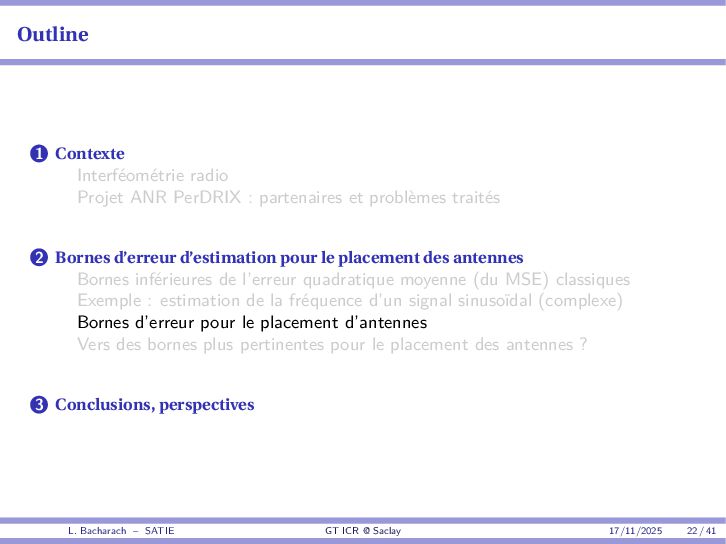 Outline

1 Contexte
Interféométrie radio
Projet ANR PerDRIX : partenaires et problèmes traités

2 Bornes d'erreur d'estimation pour le placement des antennes
Bornes inférieures de l'erreur quadratique moyenne (du MSE) classiques
Exemple : estimation de la fréquence d'un signal sinusoïdal (complexe)
Bornes d'erreur pour le placement d'antennes
Vers des bornes plus pertinentes pour le placement des antennes ?

3 Conclusions, perspectives

L. Bacharach – SATIE GT ICR @ Saclay 17/11/2025 22 / 41